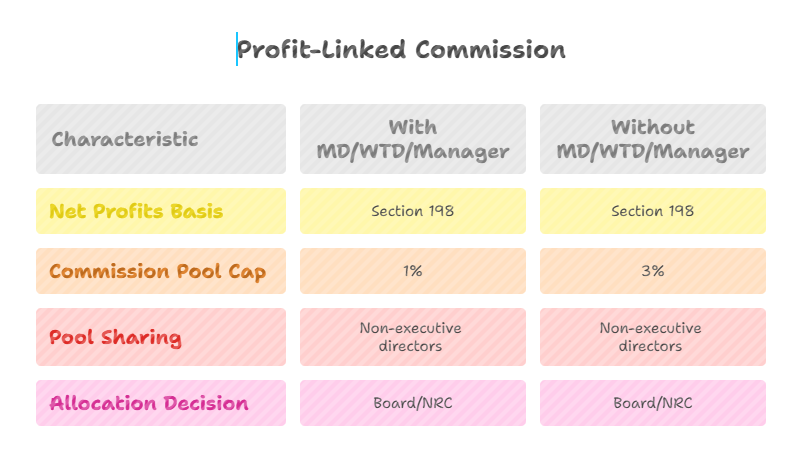 Profit-Linked Commission

| Characteristic | With MD/WTD/Manager | Without MD/WTD/Manager |
|---|---|---|
| Net Profits Basis | Section 198 | Section 198 |
| Commission Pool Cap | 1% | 3% |
| Pool Sharing | Non-executive directors | Non-executive directors |
| Allocation Decision | Board/NRC | Board/NRC |